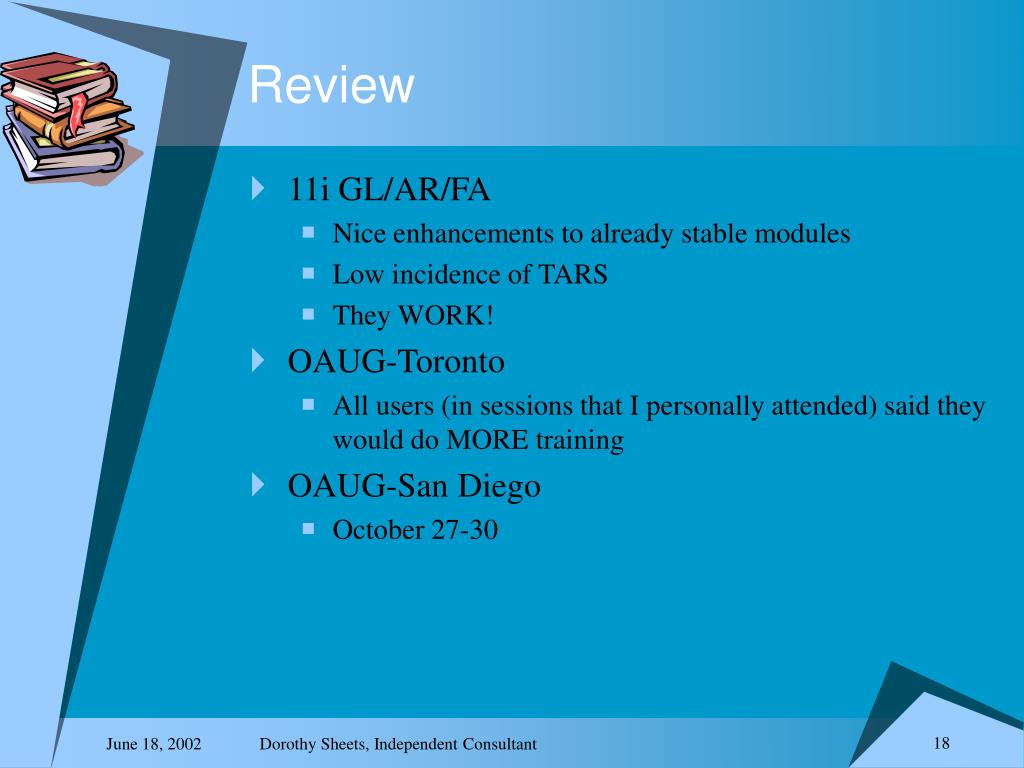 Review

11i GL/AR/FA

Nice enhancements to already stable modules

Low incidence of TARS

They WORK!

OAUG-Toronto

All users (in sessions that I personally attended) said they would do MORE training

OAUG-San Diego

October 27-30

June 18, 2002

Dorothy Sheets, Independent Consultant

18